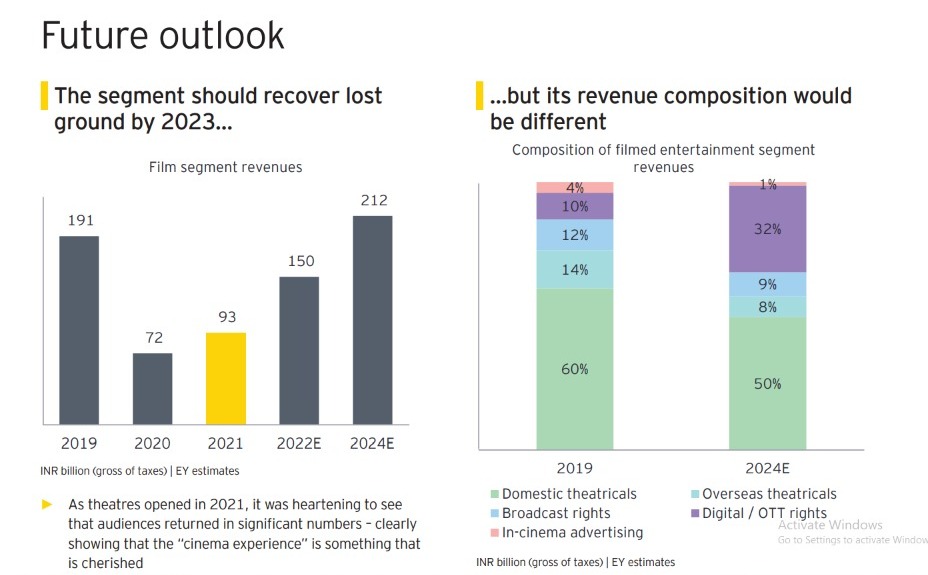 Future outlook

The segment should recover lost ground by 2023...

Film segment revenues

191
72
93
150
212

2019 2020 2021 2022E 2024E

INR billion (gross of taxes) | EY estimates

► As theatres opened in 2021, it was heartening to see that audiences returned in significant numbers – clearly showing that the "cinema experience" is something that is cherished

...but its revenue composition would be different

Composition of filmed entertainment segment revenues

4%
10%
12%
14%
60%

1%
32%
9%
8%
50%

2019 2024E

Domestic theatricals
Overseas theatricals
Broadcast rights
Digital / OTT rights
In-cinema advertising

INR billion (gross of taxes) | EY estimates

Activate Windows
Go to Settings to activate Window